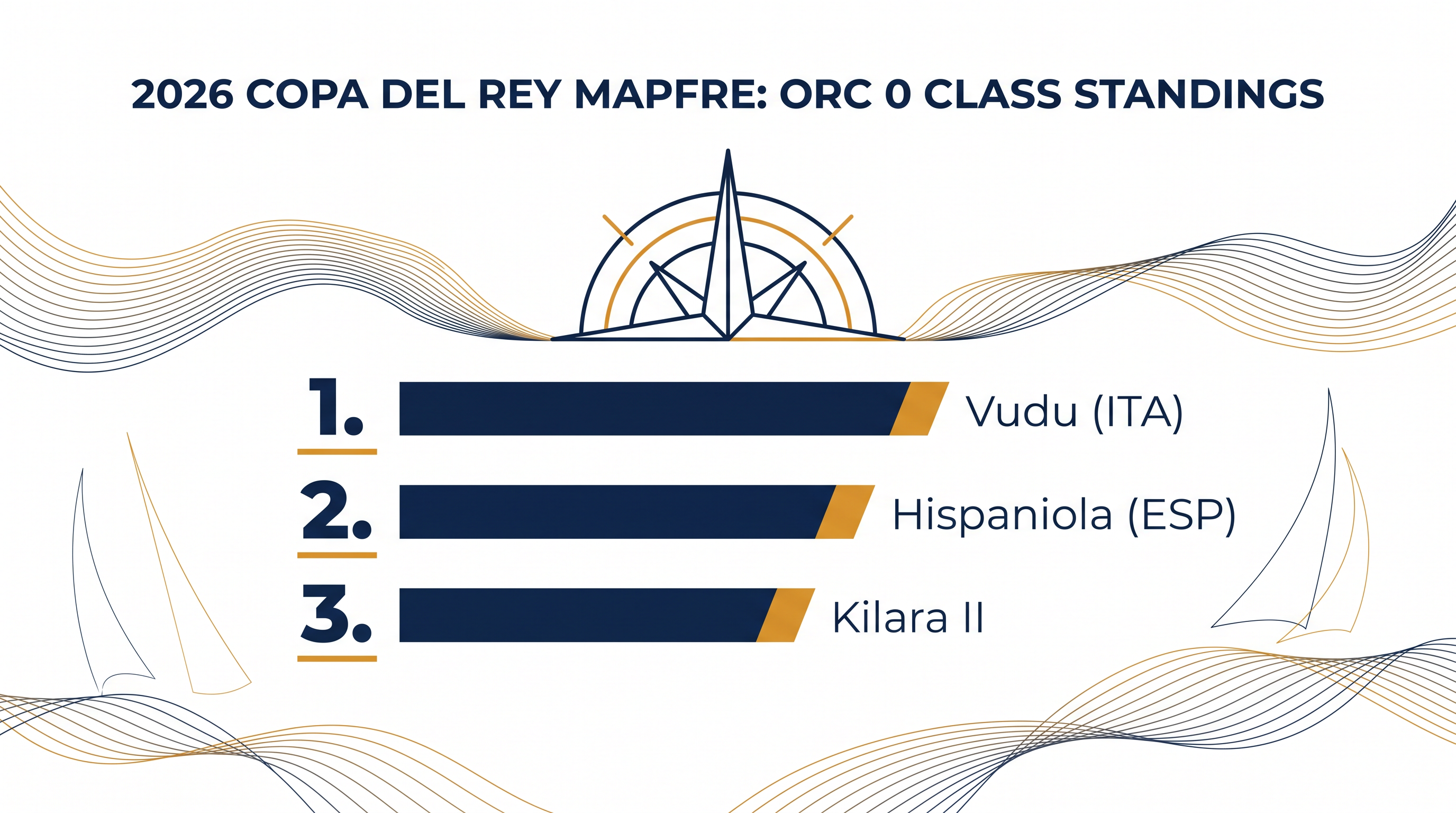 2026 COPA DEL REY MAPFRE: ORC 0 CLASS STANDINGS

1. Vudu (ITA)

2. Hispaniola (ESP)

3. Kilara II